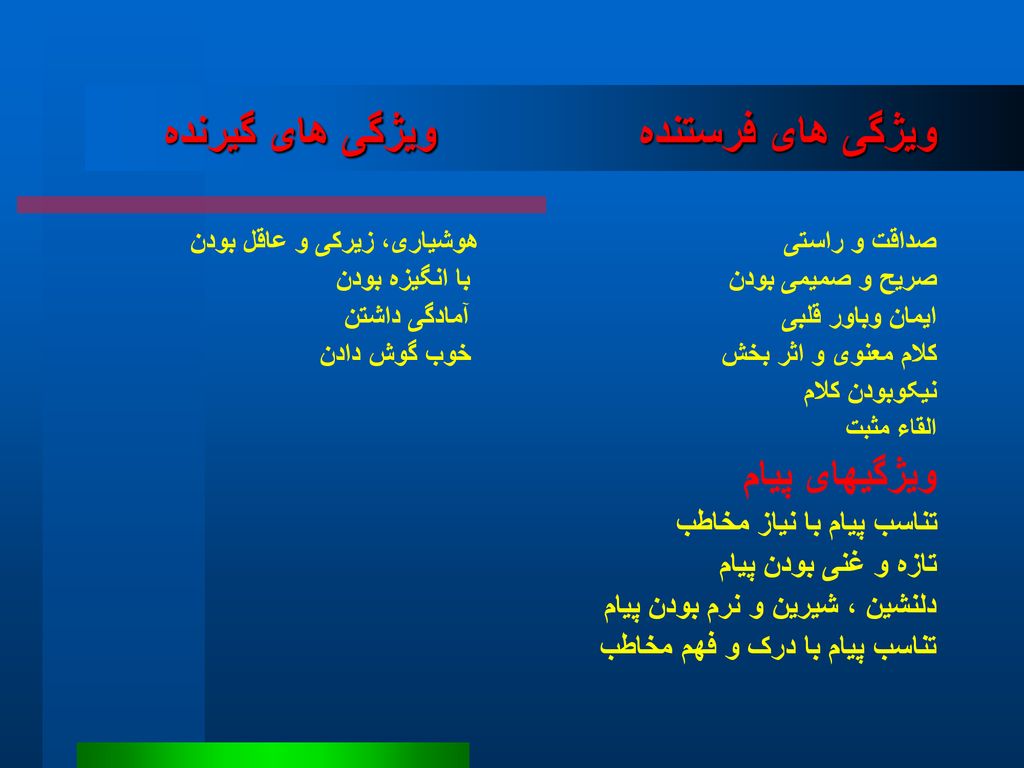 ویژگی های فرستنده

صداقت و راستی
صریح و صمیمی بودن
ایمان وباور قلبی
کلام معنوی و اثر بخش
نیکوبودن کلام
القاء مثبت

ویژگیهای پیام
تناسب پیام با نیاز مخاطب
تازه و غنی بودن پیام
دلنشین ، شیرین و نرم بودن پیام
تناسب پیام با درک و فهم مخاطب

ویژگی های گیرنده

هوشیاری، زیرکی و عاقل بودن
با انگیزه بودن
آمادگی داشتن
خوب گوش دادن